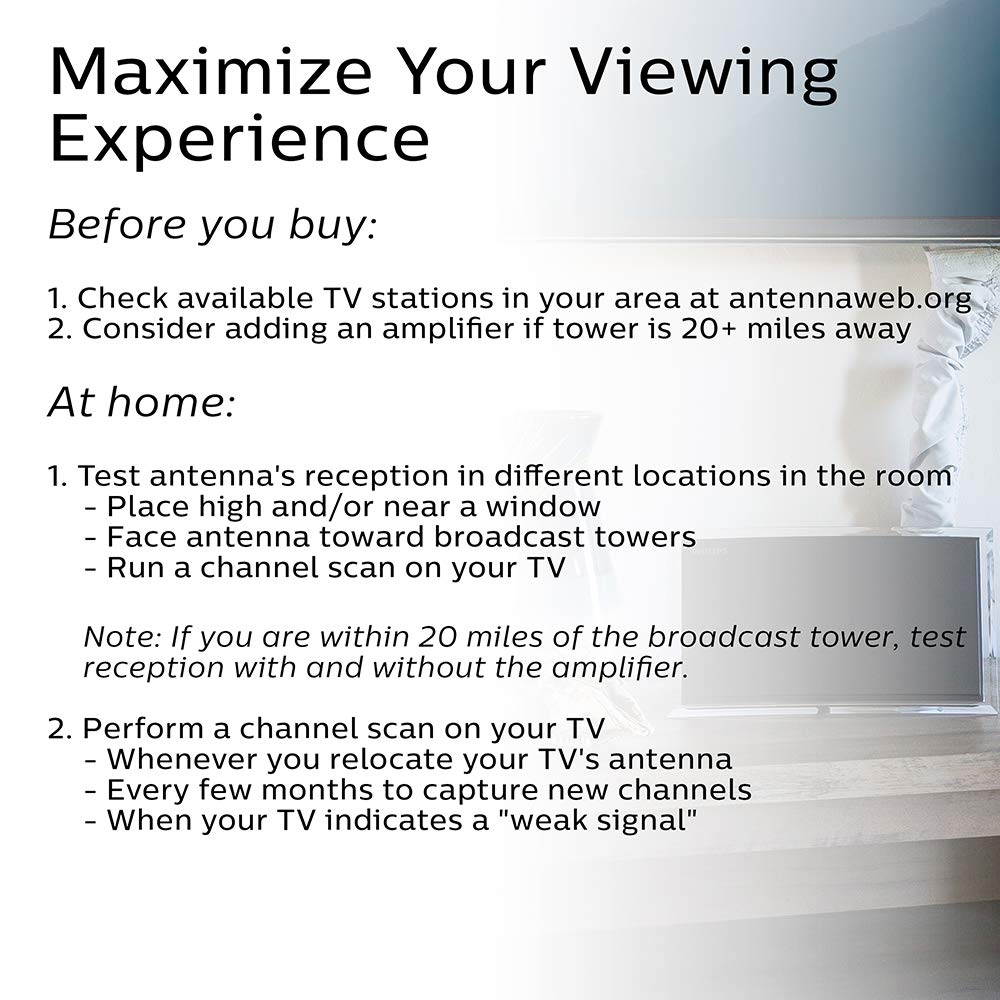 Maximize Your Viewing Experience

Before you buy:

1. Check available TV stations in your area at antennaweb.org
2. Consider adding an amplifier if tower is 20+ miles away

At home:

1. Test antenna's reception in different locations in the room
- Place high and/or near a window
- Face antenna toward broadcast towers
- Run a channel scan on your TV

Note: If you are within 20 miles of the broadcast tower, test reception with and without the amplifier.

2. Perform a channel scan on your TV
- Whenever you relocate your TV's antenna
- Every few months to capture new channels
- When your TV indicates a "weak signal"